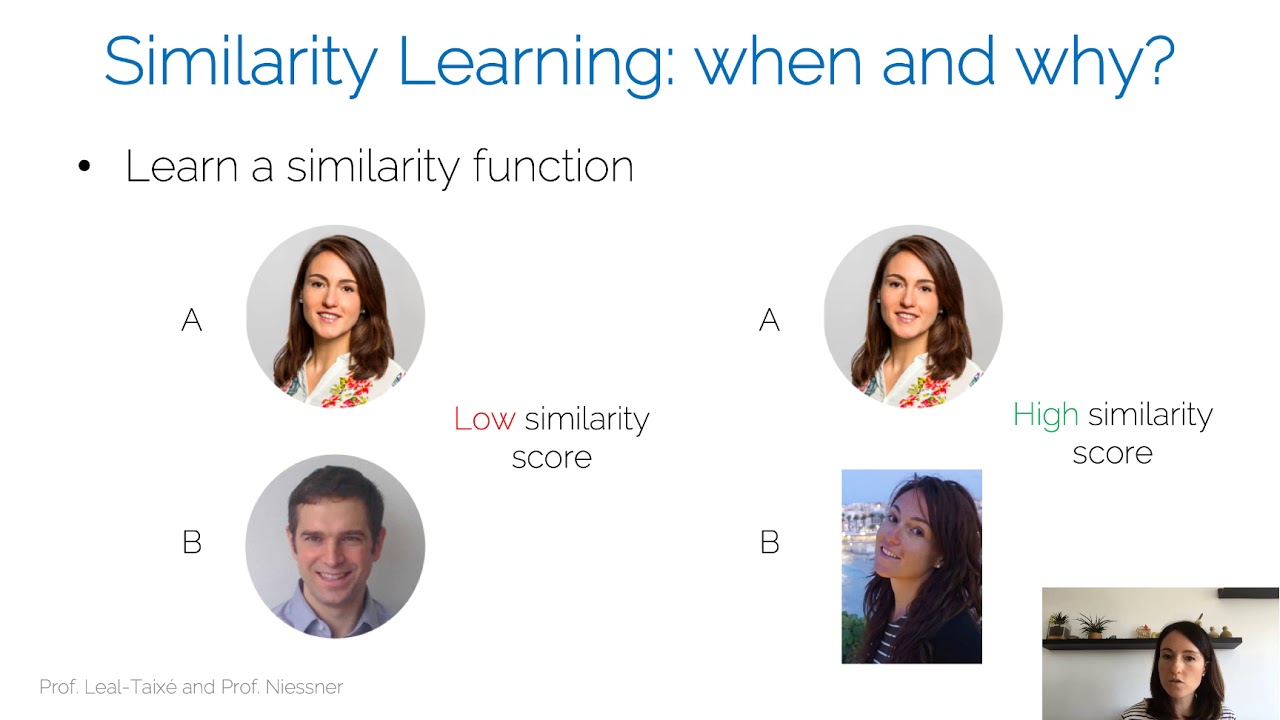 Similarity Learning: when and why?

• Learn a similarity function

A

B

Low similarity score

A

B

High similarity score

Prof. Leal-Taixé and Prof. Niessner